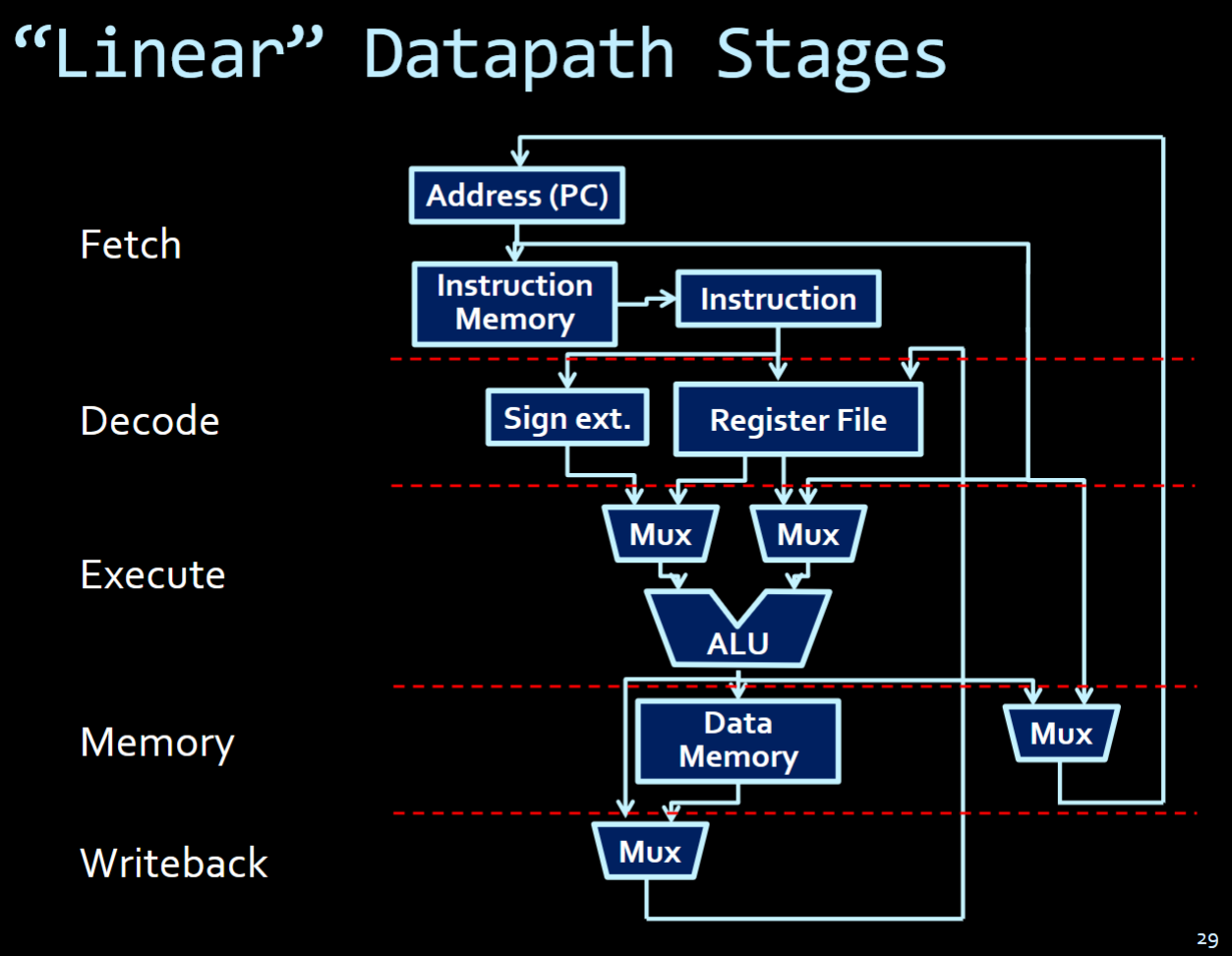 “Linear” Datapath Stages

Fetch

Decode

Execute

Memory

Writeback

Address (PC)

Instruction Memory

Instruction

Sign ext.

Register File

Mux

Mux

ALU

Data Memory

Mux

Mux

29